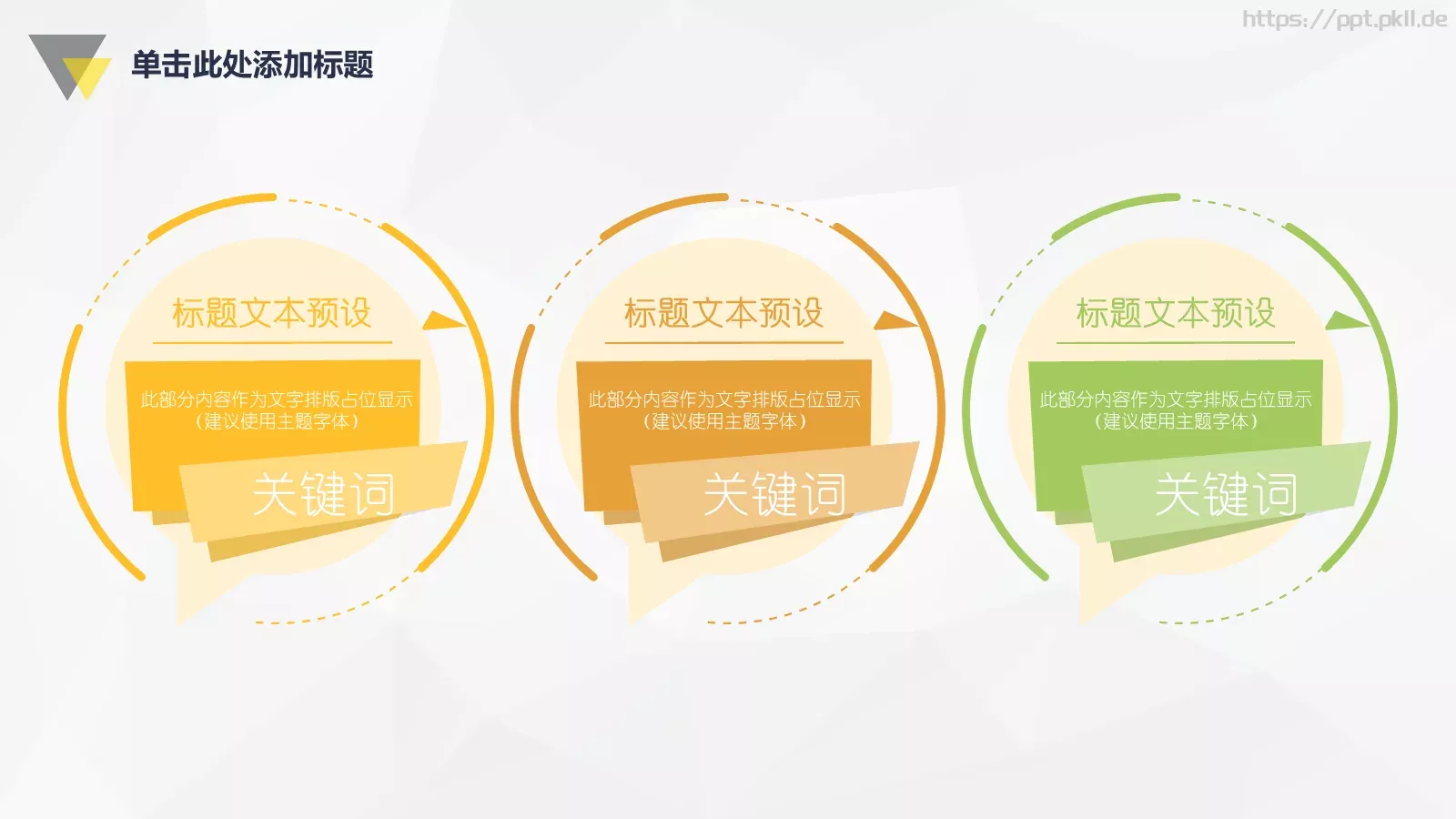 https://ppt.pkll.de

单击此处添加标题

标题文本预设

此部分内容作为文字排版占位显示（建议使用主题字体）

关键词

标题文本预设

此部分内容作为文字排版占位显示（建议使用主题字体）

关键词

标题文本预设

此部分内容作为文字排版占位显示（建议使用主题字体）

关键词